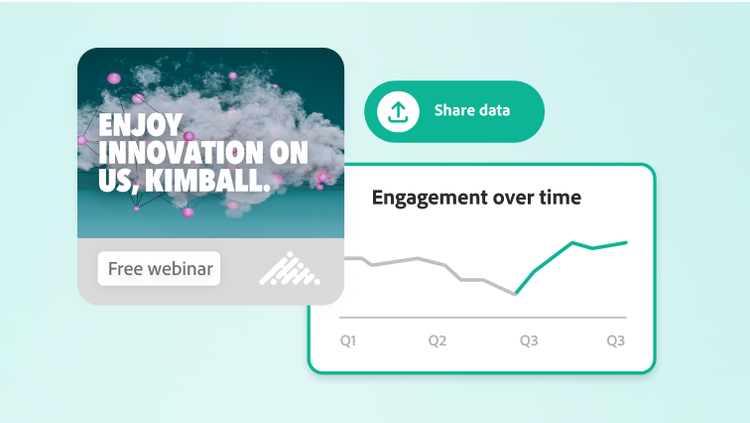 ENJOY INNOVATION ON US, KIMBALL.

Free webinar

Share data

Engagement over time

Q1 Q2 Q3 Q3